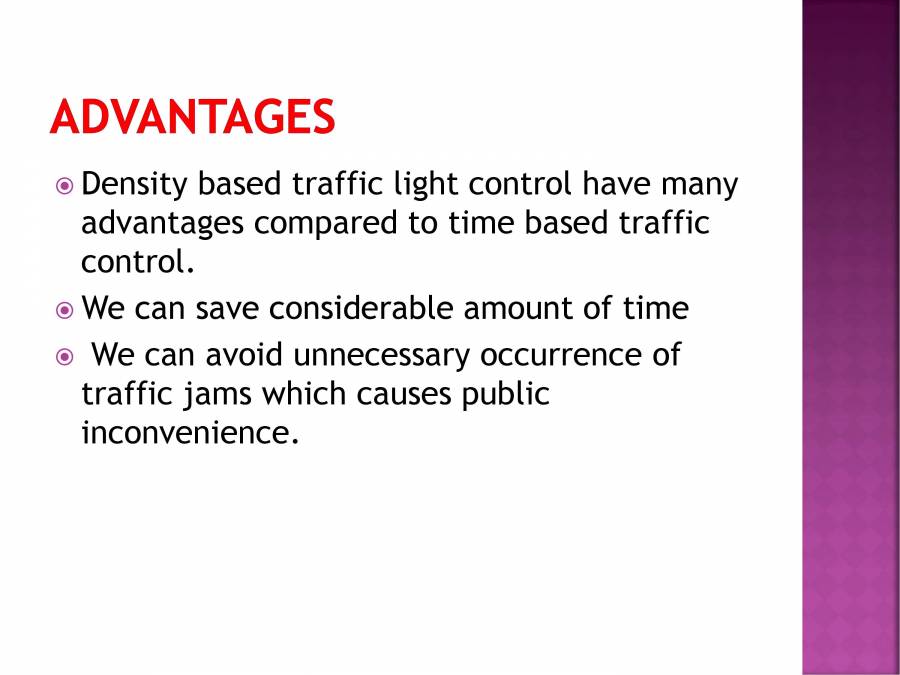 ADVANTAGES

Density based traffic light control have many advantages compared to time based traffic control.

We can save considerable amount of time

We can avoid unnecessary occurrence of traffic jams which causes public inconvenience.